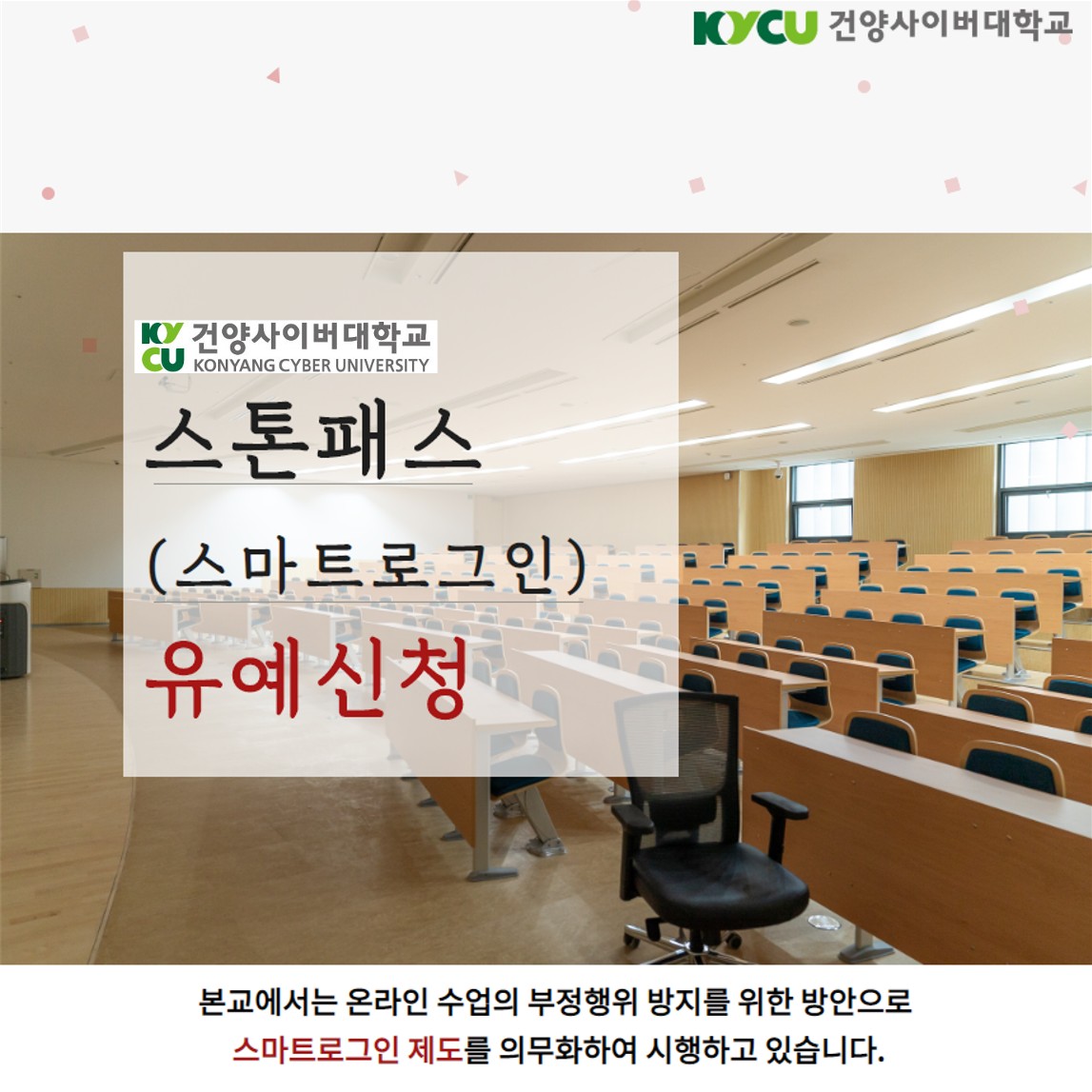 KYCU 건양사이버대학교

KYCU 건양사이버대학교 KONYANG CYBER UNIVERSITY

스톤패스

(스마트로그인)

유예신청

본교에서는 온라인 수업의 부정행위 방지를 위한 방안으로 스마트로그인 제도를 의무화하여 시행하고 있습니다.